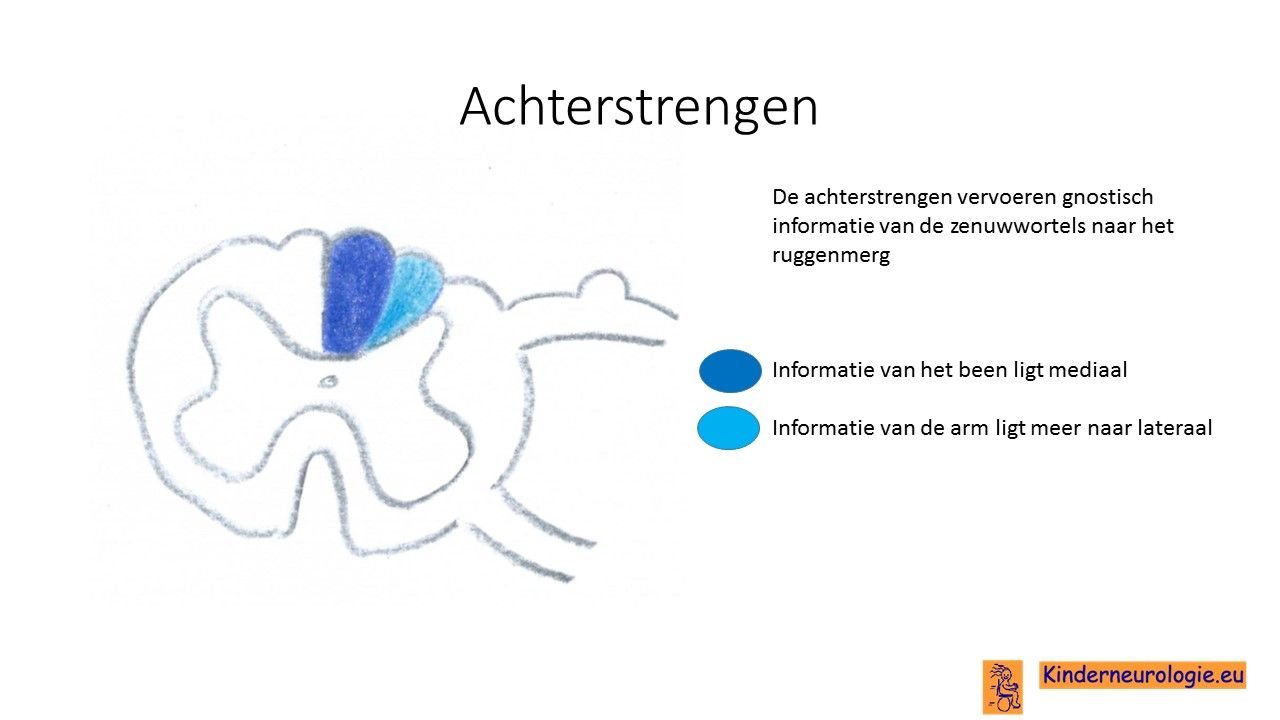 Achterstrengen

De achterstrengen vervoeren gnostisch informatie van de zenuwwortels naar het ruggenmerg

Informatie van het been ligt mediaal

Informatie van de arm ligt meer naar lateraal

Kinderneurologie.eu